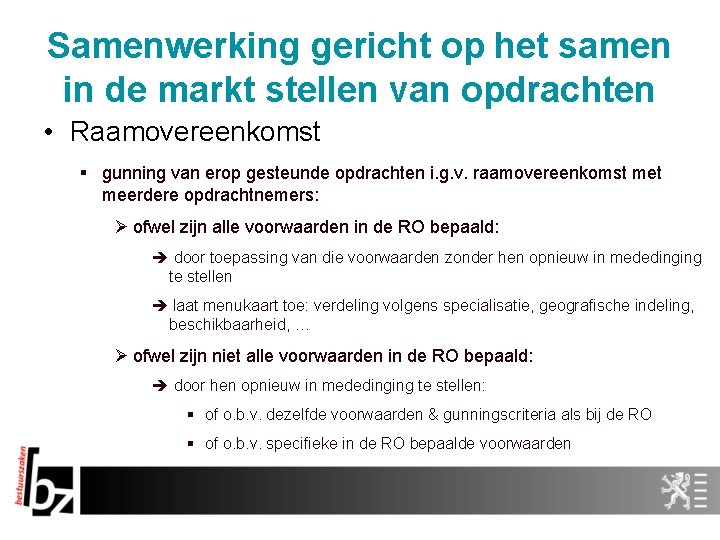 Samenwerking gericht op het samen in de markt stellen van opdrachten

• Raamovereenkomst

▪ gunning van erop gesteunde opdrachten i.g.v. raamovereenkomst met meerdere opdrachtnemers:

➢ ofwel zijn alle voorwaarden in de RO bepaald:

➔ door toepassing van die voorwaarden zonder hen opnieuw in mededinging te stellen

➔ laat menukaart toe: verdeling volgens specialisatie, geografische indeling, beschikbaarheid, …

➢ ofwel zijn niet alle voorwaarden in de RO bepaald:

➔ door hen opnieuw in mededinging te stellen:

▪ of o.b.v. dezelfde voorwaarden & gunningscriteria als bij de RO

▪ of o.b.v. specifieke in de RO bepaalde voorwaarden

bestuurszaken
bz